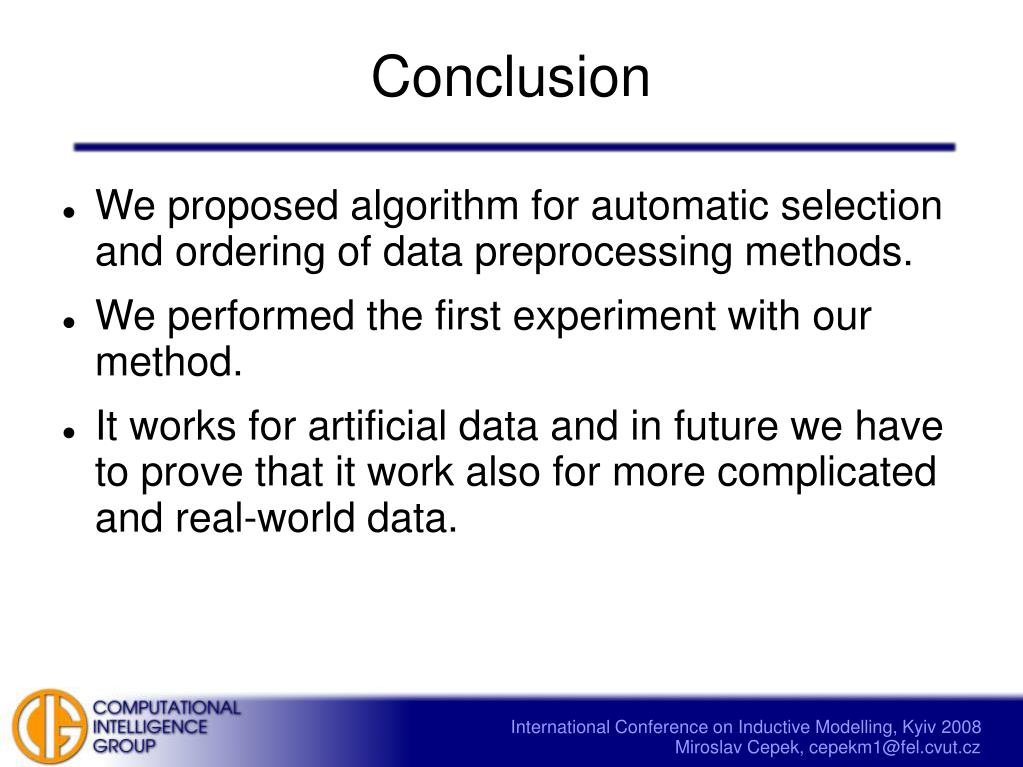 Conclusion

- We proposed algorithm for automatic selection and ordering of data preprocessing methods.
- We performed the first experiment with our method.
- It works for artificial data and in future we have to prove that it work also for more complicated and real-world data.

COMPUTATIONAL INTELLIGENCE GROUP

International Conference on Inductive Modelling, Kyiv 2008
Miroslav Cepek, cepekm1@fel.cvut.cz